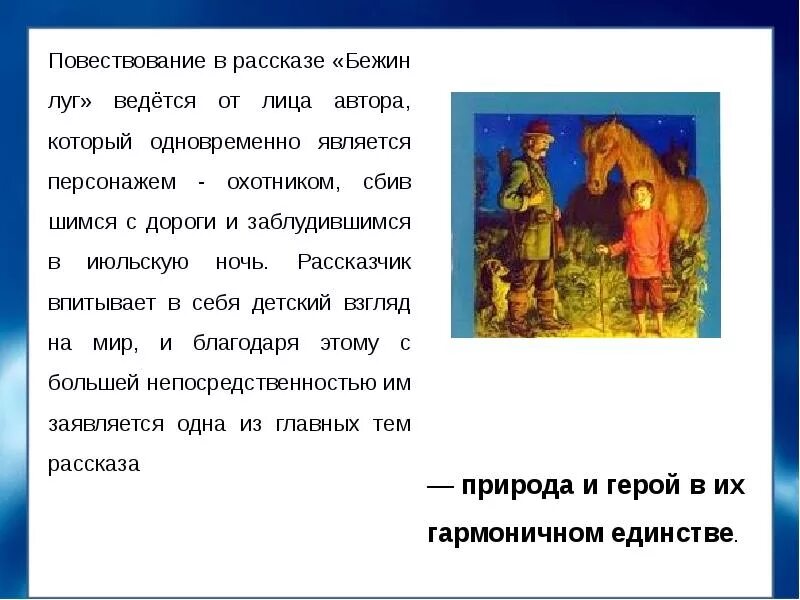 Повествование в рассказе «Бежин луг» ведётся от лица автора, который одновременно является персонажем - охотником, сбив шимся с дороги и заблудившимся в июльскую ночь. Рассказчик впитывает в себя детский взгляд на мир, и благодаря этому с большей непосредственностью им заявляется одна из главных тем рассказа

— природа и герой в их гармоничном единстве.